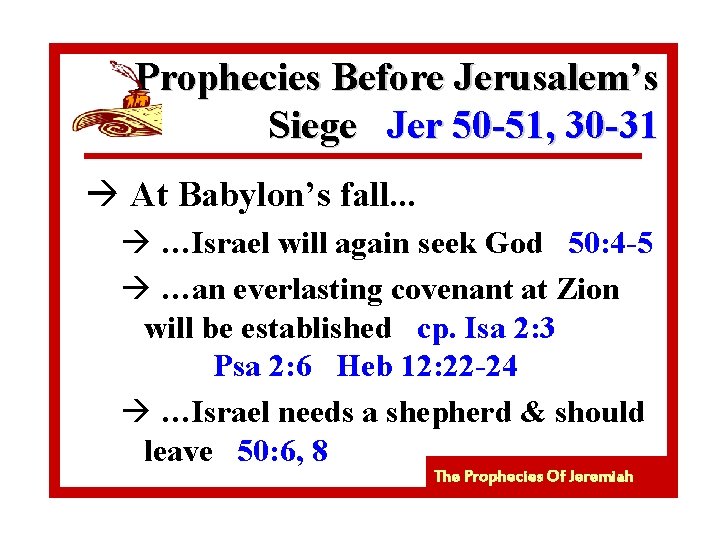 Prophecies Before Jerusalem's Siege Jer 50-51, 30-31

→ At Babylon's fall...

→ …Israel will again seek God 50:4-5

→ …an everlasting covenant at Zion will be established cp. Isa 2:3 Psa 2:6 Heb 12:22-24

→ …Israel needs a shepherd & should leave 50:6, 8

The Prophecies Of Jeremiah